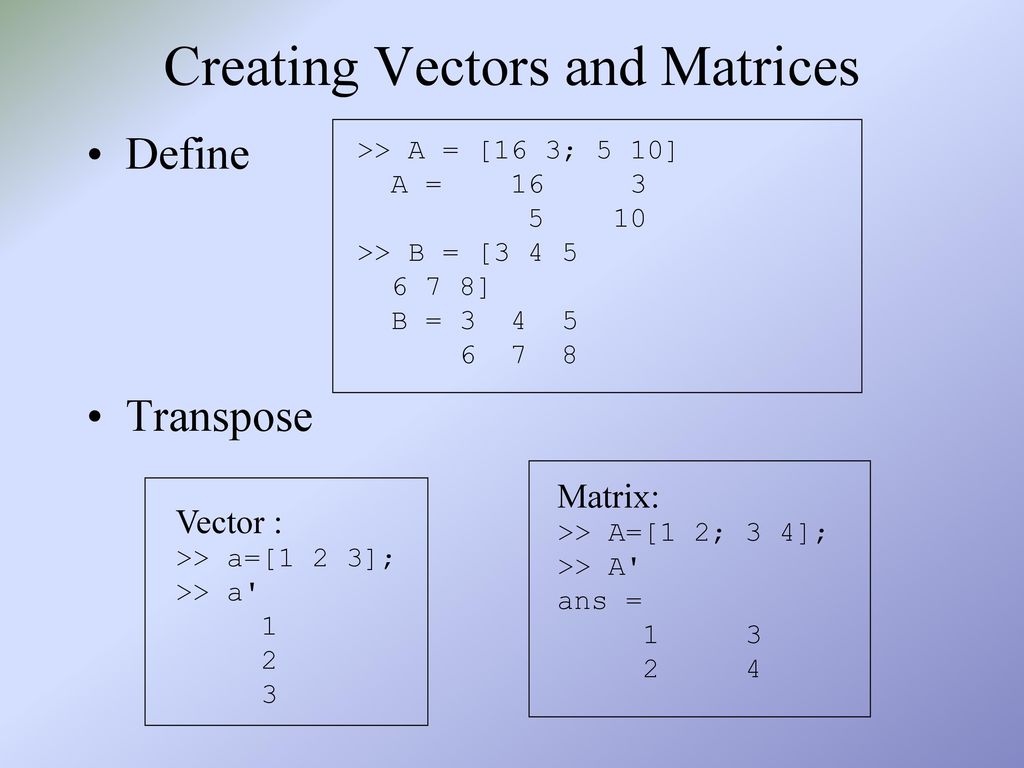 Creating Vectors and Matrices

• Define

>> A = [16 3; 5 10]
A = 16 3
5 10
>> B = [3 4 5
6 7 8]
B = 3 4 5
6 7 8

• Transpose

Vector :
>> a=[1 2 3];
>> a'
1
2
3

Matrix:
>> A=[1 2; 3 4];
>> A'
ans =
1 3
2 4